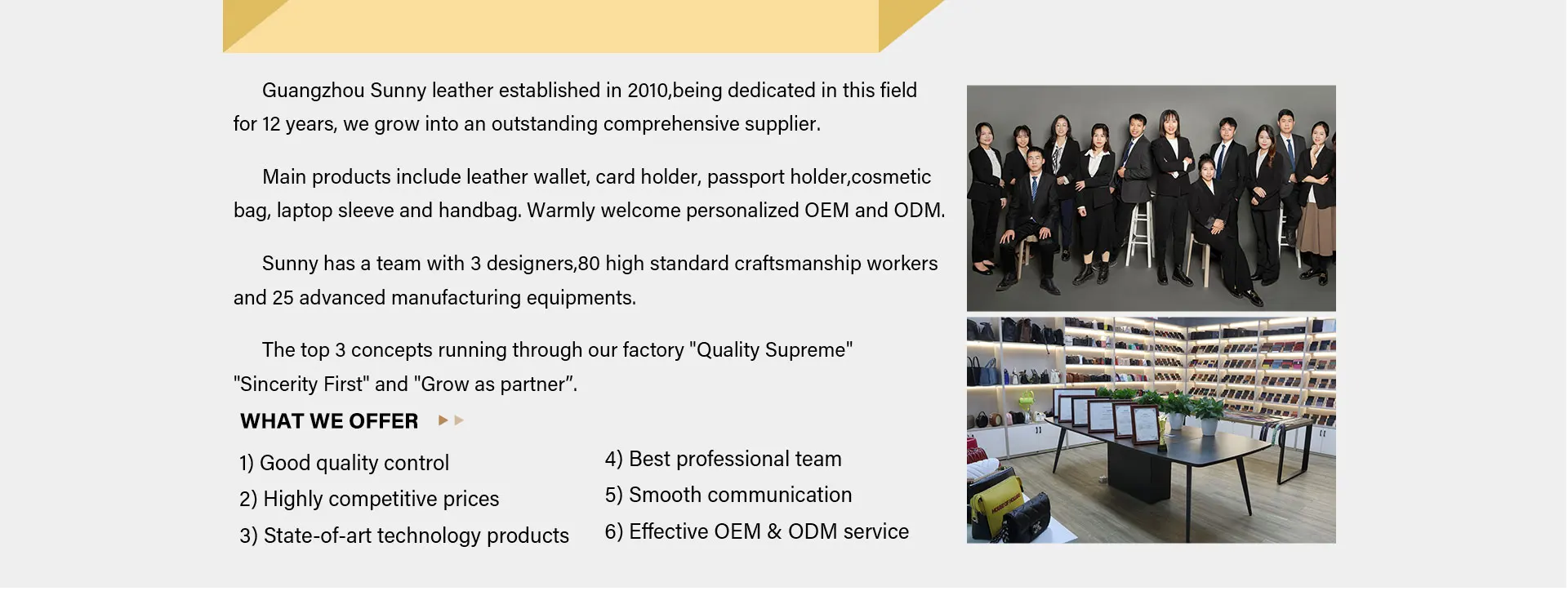 Guangzhou Sunny leather established in 2010,being dedicated in this field for 12 years, we grow into an outstanding comprehensive supplier.

Main products include leather wallet, card holder, passport holder,cosmetic bag, laptop sleeve and handbag. Warmly welcome personalized OEM and ODM.

Sunny has a team with 3 designers,80 high standard craftsmanship workers and 25 advanced manufacturing equipments.

The top 3 concepts running through our factory "Quality Supreme" "Sincerity First" and "Grow as partner”.

WHAT WE OFFER

1) Good quality control
2) Highly competitive prices
3) State-of-art technology products

4) Best professional team
5) Smooth communication
6) Effective OEM & ODM service